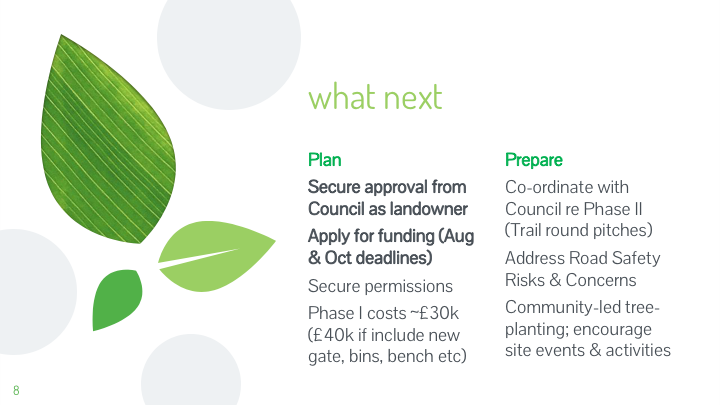 what next

Plan

Secure approval from Council as landowner

Apply for funding (Aug & Oct deadlines)

Secure permissions

Phase I costs ~£30k (£40k if include new gate, bins, bench etc)

Prepare

Co-ordinate with Council re Phase II (Trail round pitches)

Address Road Safety Risks & Concerns

Community-led tree-planting; encourage site events & activities

8